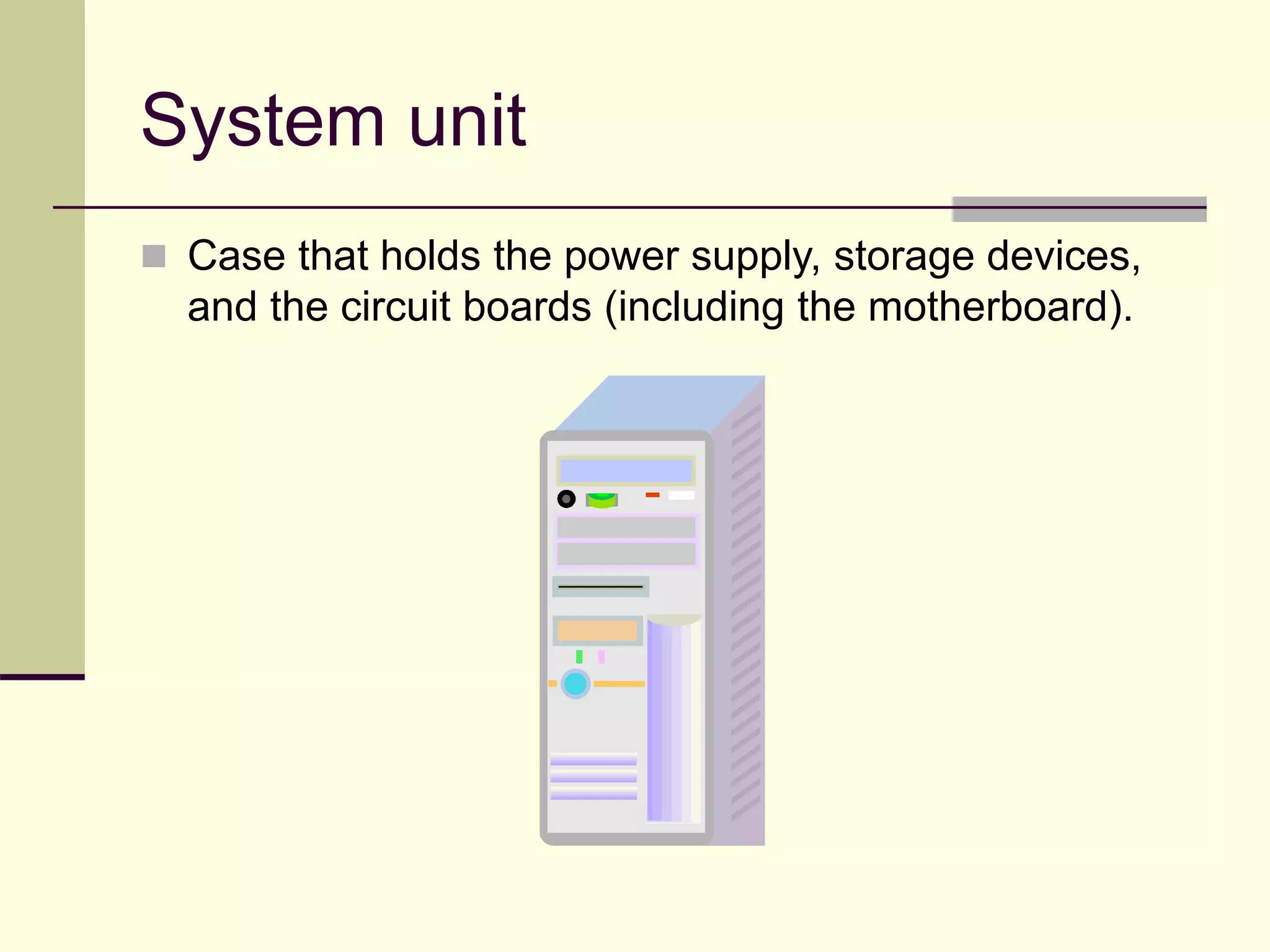 System unit

Case that holds the power supply, storage devices, and the circuit boards (including the motherboard).